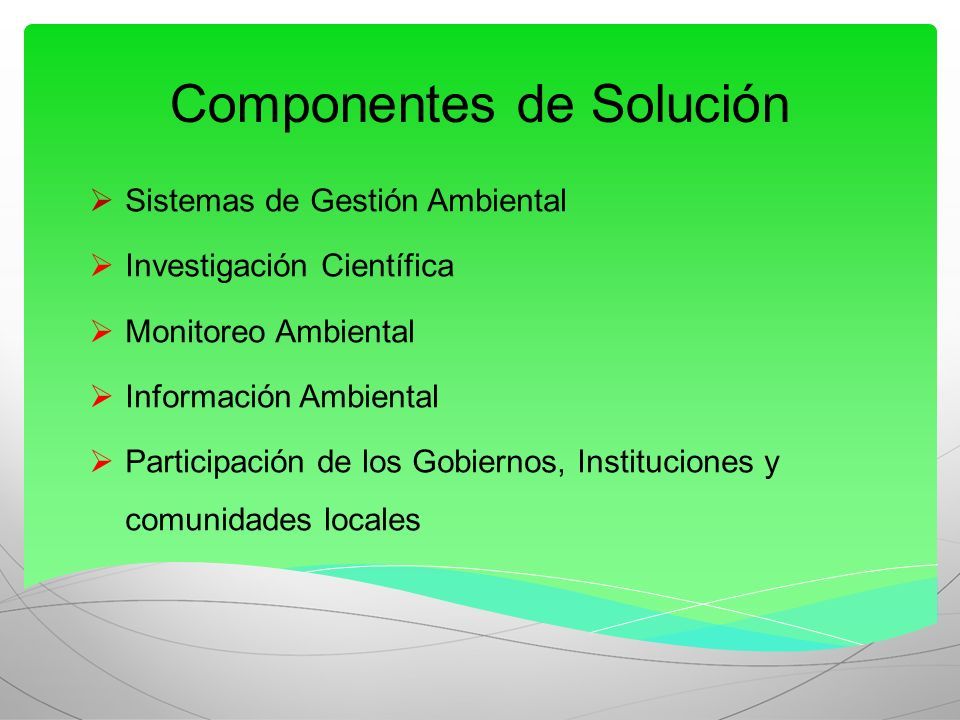 Componentes de Solución

➢ Sistemas de Gestión Ambiental

➢ Investigación Científica

➢ Monitoreo Ambiental

➢ Información Ambiental

➢ Participación de los Gobiernos, Instituciones y comunidades locales